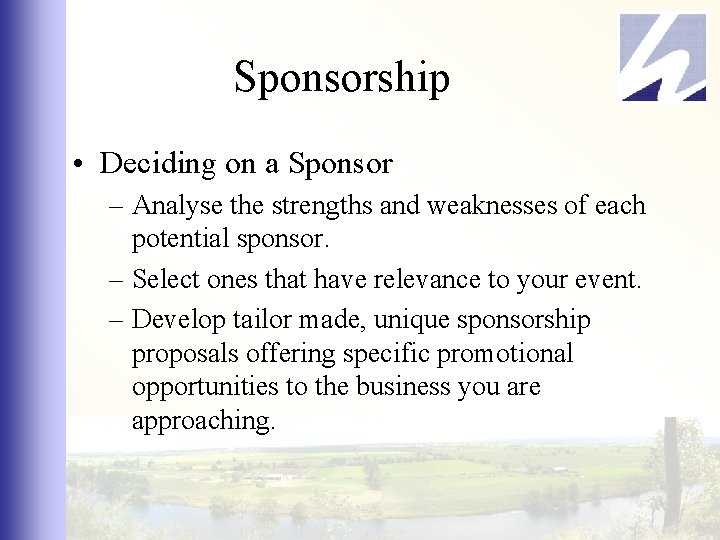 Sponsorship

• Deciding on a Sponsor

– Analyse the strengths and weaknesses of each potential sponsor.

– Select ones that have relevance to your event.

– Develop tailor made, unique sponsorship proposals offering specific promotional opportunities to the business you are approaching.